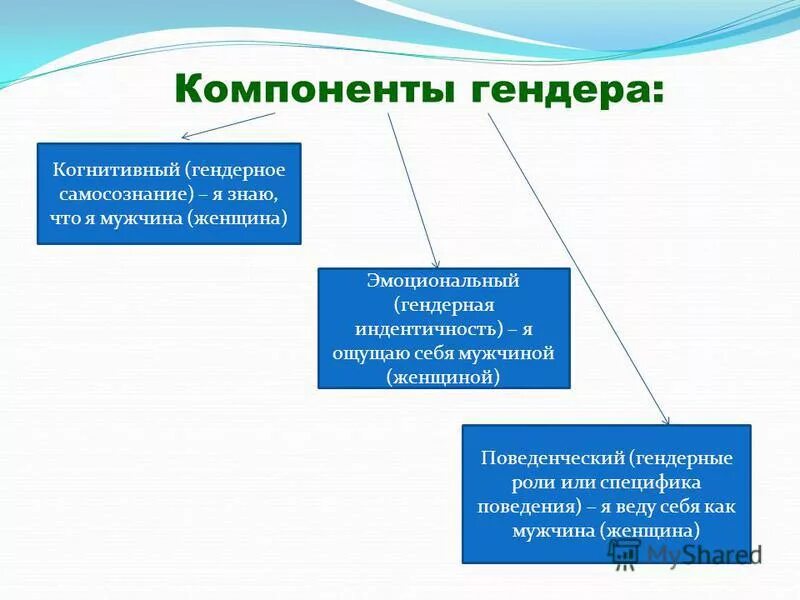 Компоненты гендера:

Когнитивный (гендерное самосознание) – я знаю, что я мужчина (женщина)

Эмоциональный (гендерная индентичность) – я ощущаю себя мужчиной (женщиной)

Поведенческий (гендерные роли или специфика поведения) – я веду себя как мужчина (женщина)

MyShared